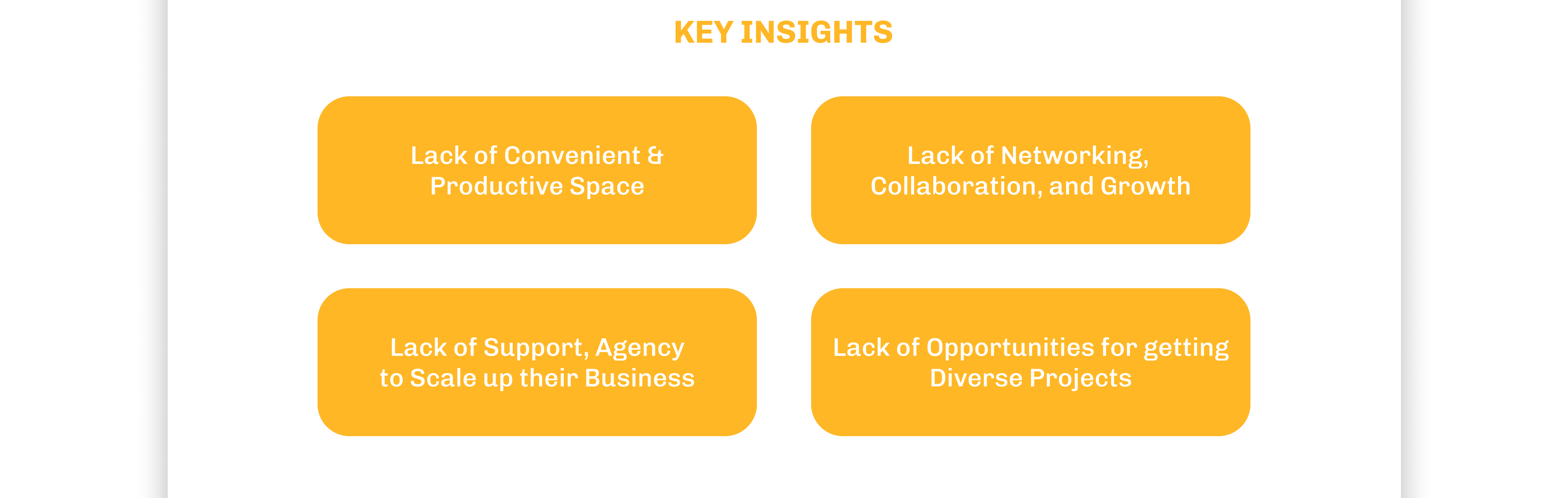 KEY INSIGHTS

Lack of Convenient & Productive Space

Lack of Networking, Collaboration, and Growth

Lack of Support, Agency to Scale up their Business

Lack of Opportunities for getting Diverse Projects